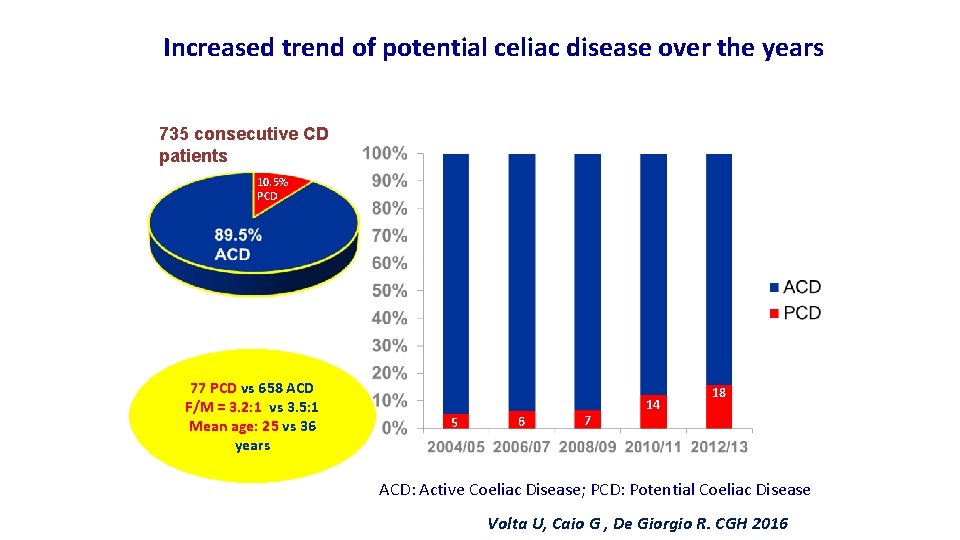 Increased trend of potential celiac disease over the years

735 consecutive CD patients

10.5% PCD

89.5% ACD

77 PCD vs 658 ACD
F/M = 3.2:1 vs 3.5:1
Mean age: 25 vs 36 years

100%
90%
80%
70%
60%
50%
40%
30%
20%
10%
0%

5
6
7
14
18

2004/05
2006/07
2008/09
2010/11
2012/13

ACD
PCD

ACD: Active Coeliac Disease; PCD: Potential Coeliac Disease

Volta U, Caio G , De Giorgio R. CGH 2016